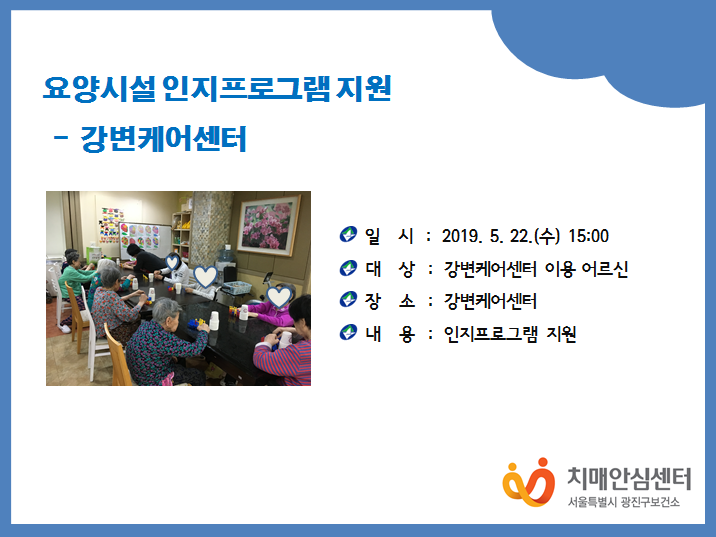 요양시설 인지프로그램 지원

- 강변케어센터

일 시 : 2019. 5. 22.(수) 15:00

대 상 : 강변케어센터 이용 어르신

장 소 : 강변케어센터

내 용 : 인지프로그램 지원

치매안심센터
서울특별시 광진구보건소